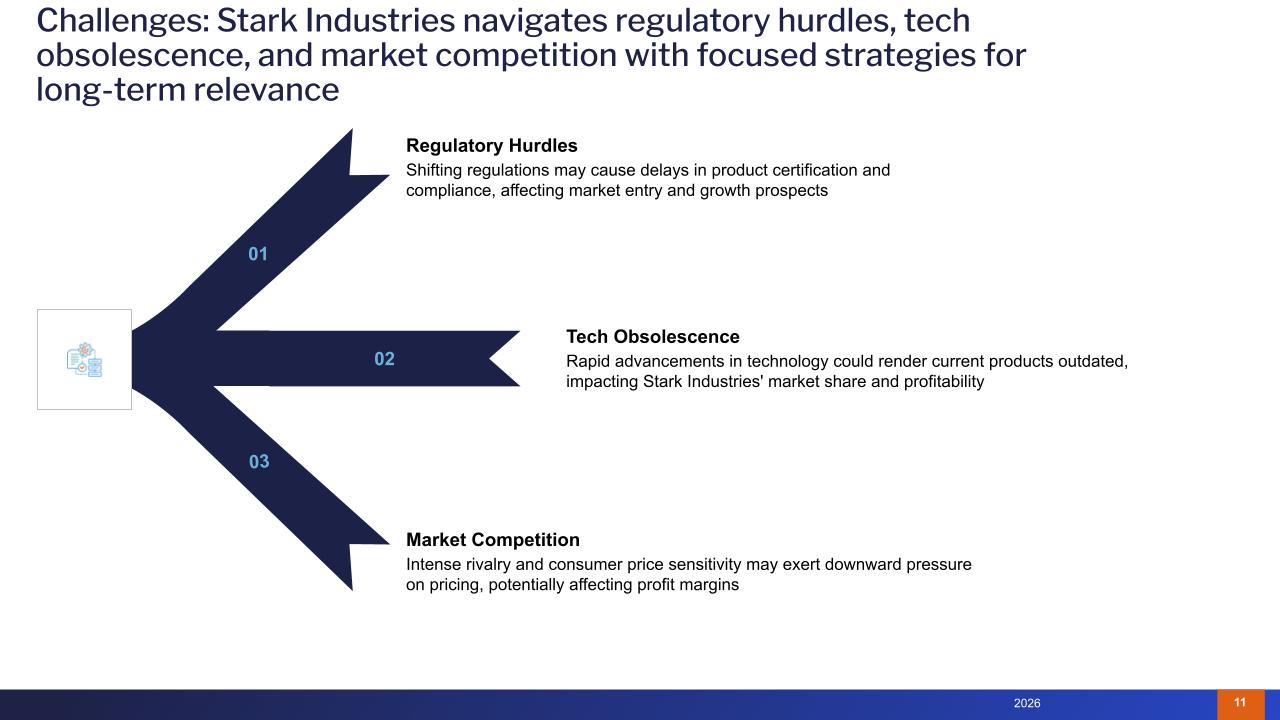 Challenges: Stark Industries navigates regulatory hurdles, tech obsolescence, and market competition with focused strategies for long-term relevance

01

Regulatory Hurdles
Shifting regulations may cause delays in product certification and compliance, affecting market entry and growth prospects

02

Tech Obsolescence
Rapid advancements in technology could render current products outdated, impacting Stark Industries' market share and profitability

03

Market Competition
Intense rivalry and consumer price sensitivity may exert downward pressure on pricing, potentially affecting profit margins

2026

11